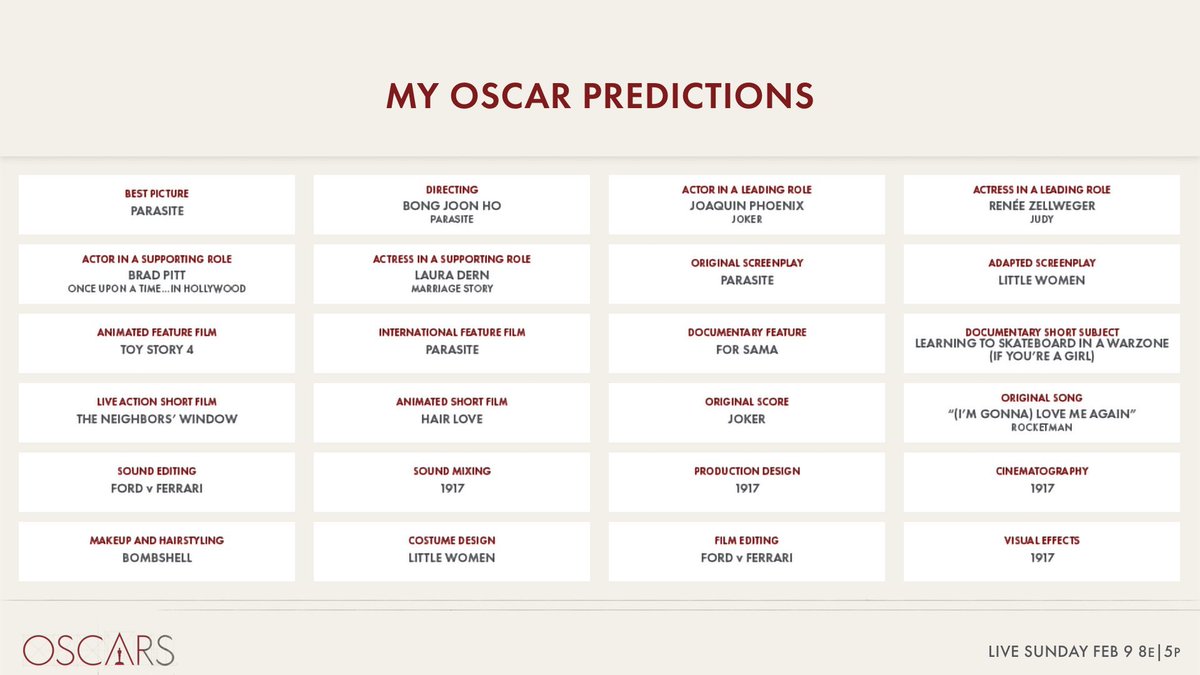 MY OSCAR PREDICTIONS

BEST PICTURE
PARASITE

DIRECTING
BONG JOON HO
PARASITE

ACTOR IN A LEADING ROLE
JOAQUIN PHOENIX
JOKER

ACTRESS IN A LEADING ROLE
RENÉE ZELLWEGER
JUDY

ACTOR IN A SUPPORTING ROLE
BRAD PITT
ONCE UPON A TIME...IN HOLLYWOOD

ACTRESS IN A SUPPORTING ROLE
LAURA DERN
MARRIAGE STORY

ORIGINAL SCREENPLAY
PARASITE

ADAPTED SCREENPLAY
LITTLE WOMEN

ANIMATED FEATURE FILM
TOY STORY 4

INTERNATIONAL FEATURE FILM
PARASITE

DOCUMENTARY FEATURE
FOR SAMA

DOCUMENTARY SHORT SUBJECT
LEARNING TO SKATEBOARD IN A WARZONE (IF YOU'RE A GIRL)

LIVE ACTION SHORT FILM
THE NEIGHBORS' WINDOW

ANIMATED SHORT FILM
HAIR LOVE

ORIGINAL SCORE
JOKER

ORIGINAL SONG
"(I'M GONNA) LOVE ME AGAIN"
ROCKETMAN

SOUND EDITING
FORD v FERRARI

SOUND MIXING
1917

PRODUCTION DESIGN
1917

CINEMATOGRAPHY
1917

MAKEUP AND HAIRSTYLING
BOMBSHELL

COSTUME DESIGN
LITTLE WOMEN

FILM EDITING
FORD v FERRARI

VISUAL EFFECTS
1917

OSCARS

LIVE SUNDAY FEB 9 8E|5P